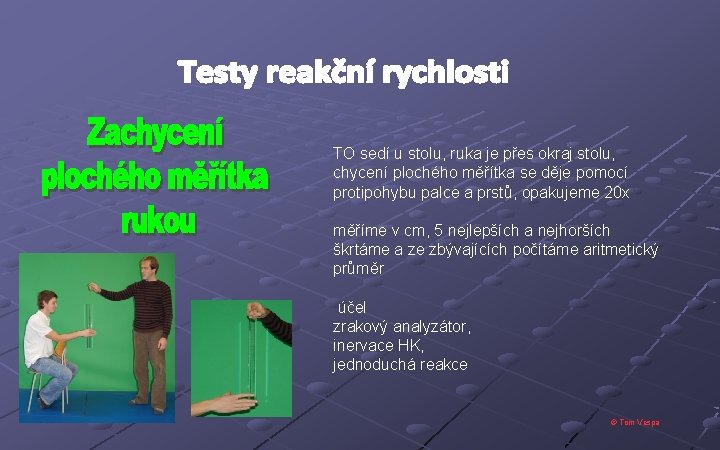 Testy reakční rychlosti

Zachycení plochého měřítka rukou

TO sedí u stolu, ruka je přes okraj stolu, chycení plochého měřítka se děje pomocí protipohybu palce a prstů, opakujeme 20x

měříme v cm, 5 nejlepších a nejhorších škrtáme a ze zbývajících počítáme aritmetický průměr

účel
zrakový analyzátor,
inervace HK,
jednoduchá reakce

© Tom Vespa